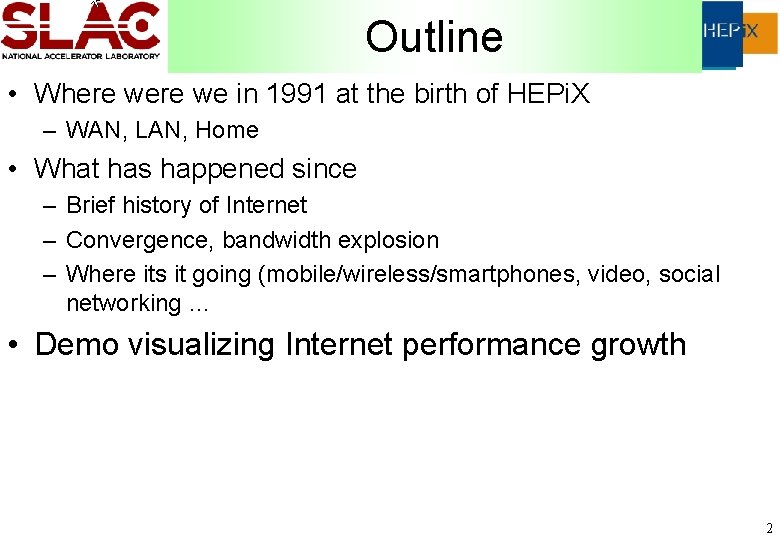 SLAC
NATIONAL ACCELERATOR LABORATORY

Outline

HEPiX

• Where were we in 1991 at the birth of HEPiX
– WAN, LAN, Home
• What has happened since
– Brief history of Internet
– Convergence, bandwidth explosion
– Where its it going (mobile/wireless/smartphones, video, social networking …
• Demo visualizing Internet performance growth

2